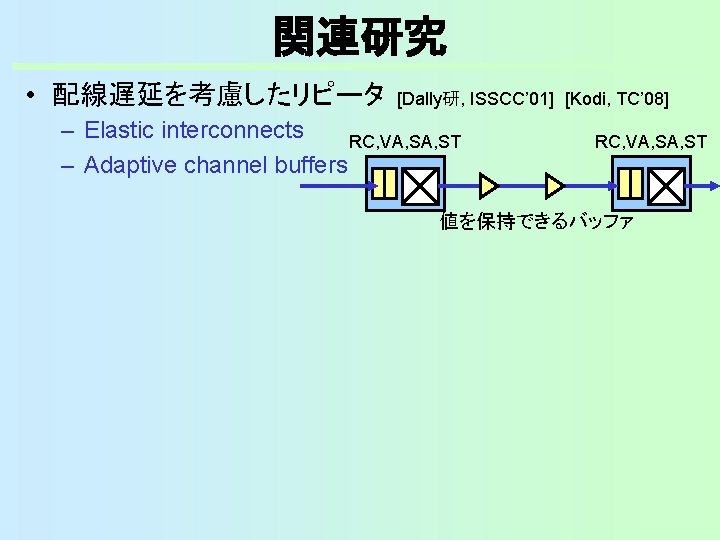 関連研究

• 配線遅延を考慮したリピータ [Dally研, ISSCC'01] [Kodi, TC'08]
– Elastic interconnects
– Adaptive channel buffers

RC,VA,SA,ST

RC,VA,SA,ST

値を保持できるバッファ